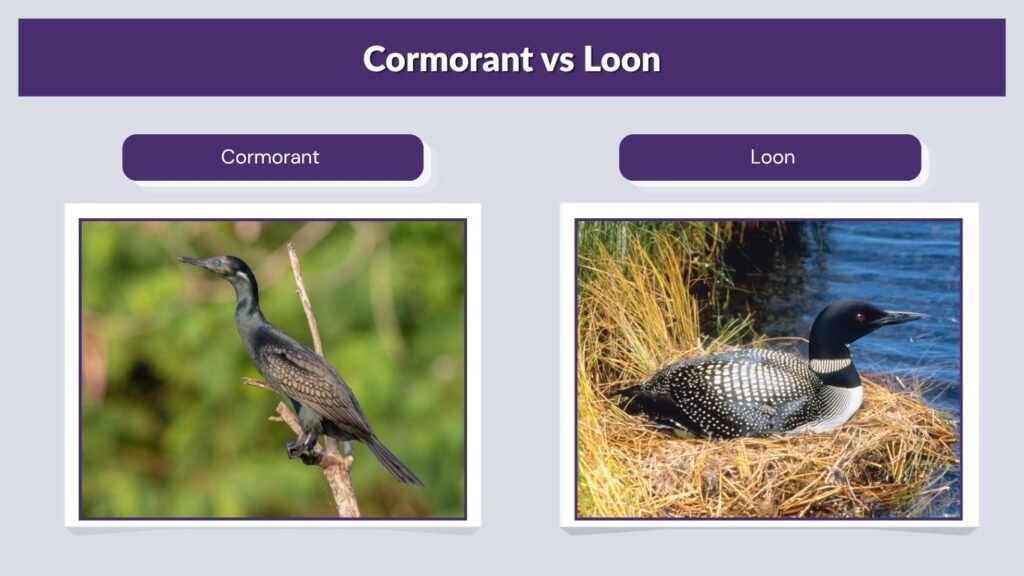 Cormorant vs Loon

Cormorant

Loon